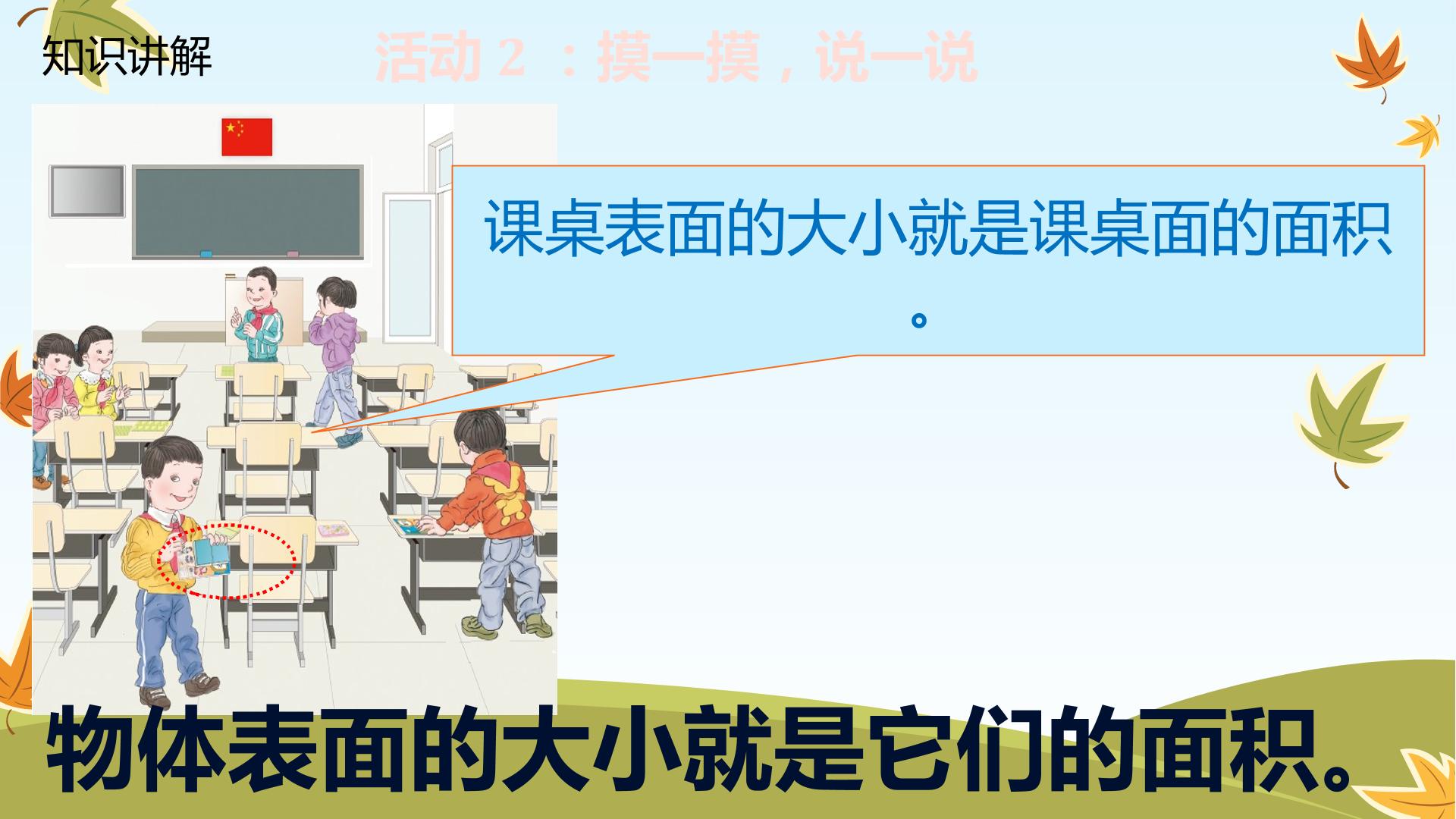 知识讲解

活动2：摸一摸，说一说

课桌表面的大小就是课桌面的面积。

物体表面的大小就是它们的面积。